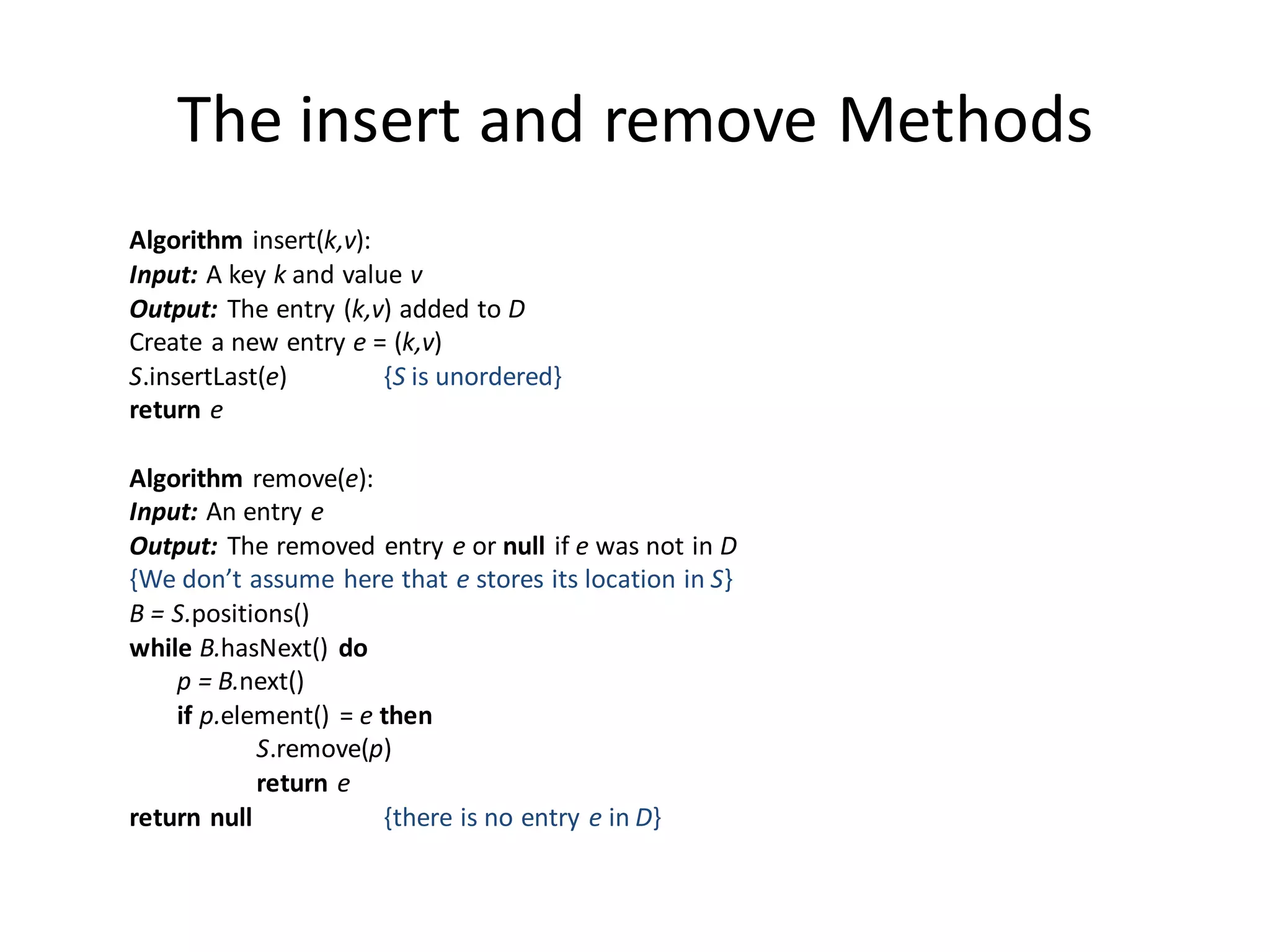 The insert and remove Methods

Algorithm insert(k,v):
Input: A key k and value v
Output: The entry (k,v) added to D
Create a new entry e = (k,v)
S.insertLast(e) {S is unordered}
return e

Algorithm remove(e):
Input: An entry e
Output: The removed entry e or null if e was not in D
{We don’t assume here that e stores its location in S}
B = S.positions()
while B.hasNext() do
p = B.next()
if p.element() = e then
S.remove(p)
return e
return null {there is no entry e in D}